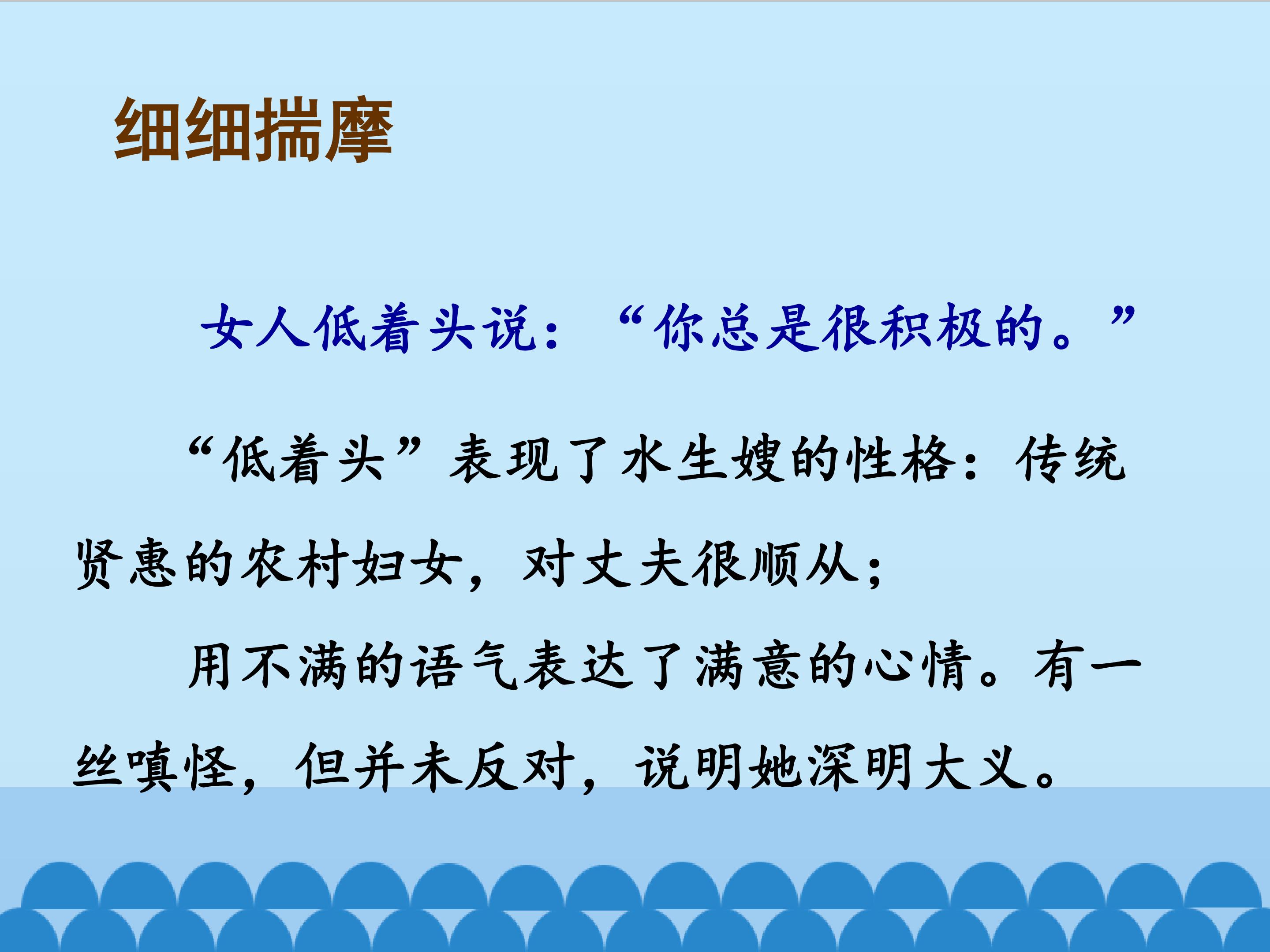 细细揣摩

女人低着头说：“你总是很积极的。”

“低着头”表现了水生嫂的性格：传统贤惠的农村妇女，对丈夫很顺从；

用不满的语气表达了满意的心情。有一丝嗔怪，但并未反对，说明她深明大义。